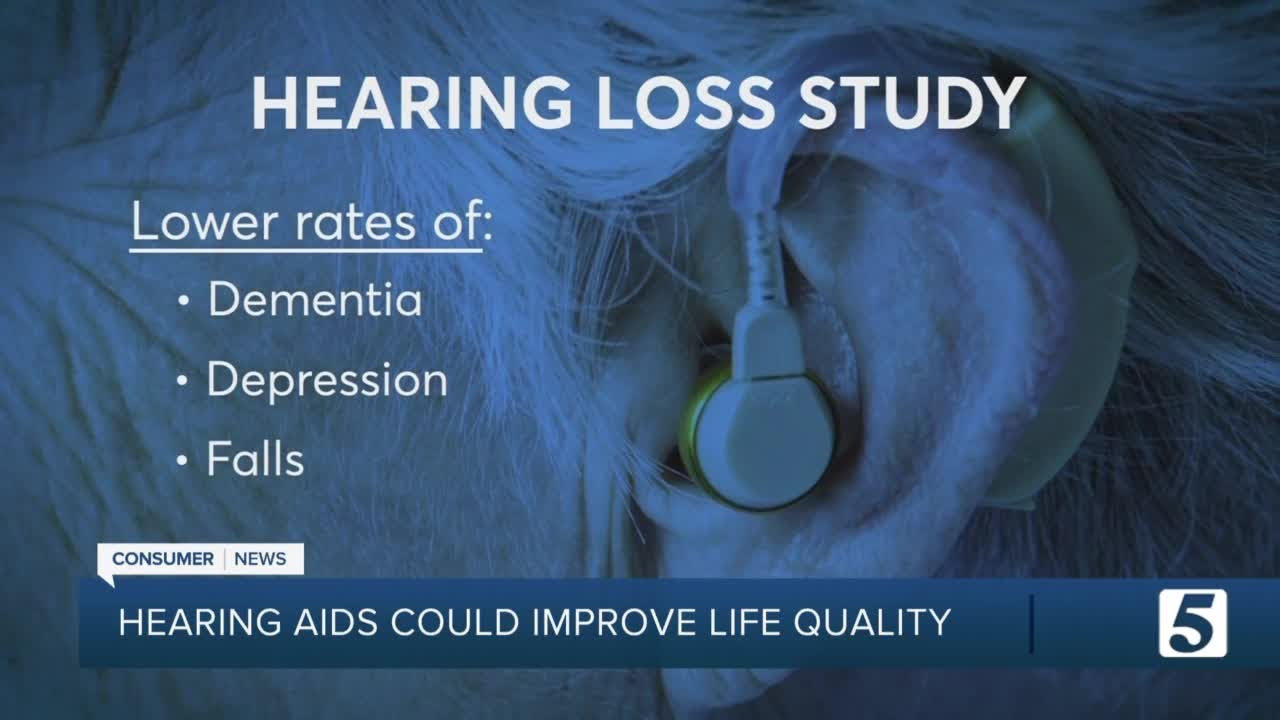 HEARING LOSS STUDY

Lower rates of:

• Dementia

• Depression

• Falls

CONSUMER | NEWS

HEARING AIDS COULD IMPROVE LIFE QUALITY

5